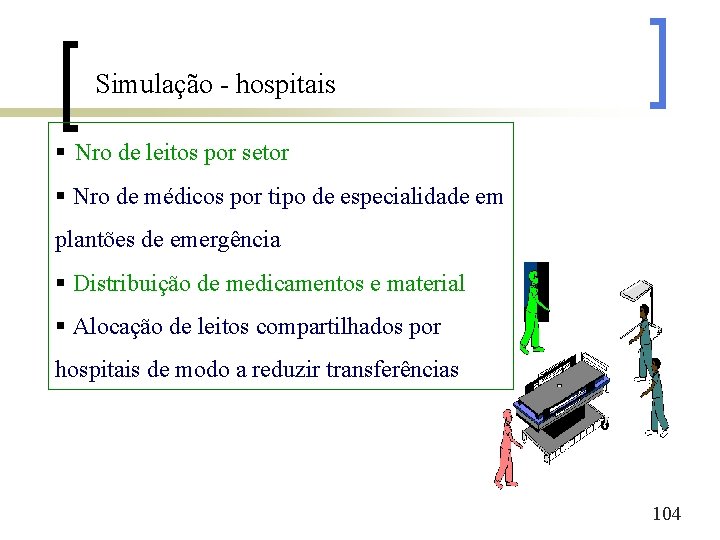 Simulação - hospitais

▪ Nro de leitos por setor

▪ Nro de médicos por tipo de especialidade em plantões de emergência

▪ Distribuição de medicamentos e material

▪ Alocação de leitos compartilhados por hospitais de modo a reduzir transferências

104